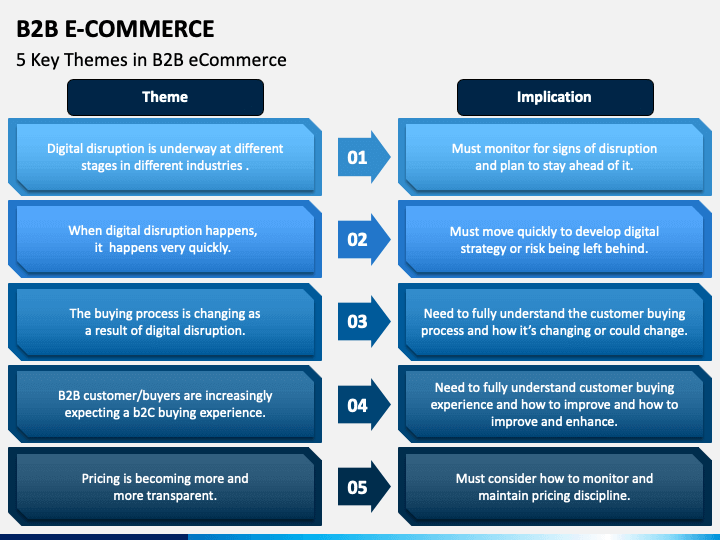 B2B E-COMMERCE

5 Key Themes in B2B eCommerce

| Theme | | Implication |
|---|---|---|
| Digital disruption is underway at different stages in different industries . | 01 | Must monitor for signs of disruption and plan to stay ahead of it. |
| When digital disruption happens, it happens very quickly. | 02 | Must move quickly to develop digital strategy or risk being left behind. |
| The buying process is changing as a result of digital disruption. | 03 | Need to fully understand the customer buying process and how it's changing or could change. |
| B2B customer/buyers are increasingly expecting a b2C buying experience. | 04 | Need to fully understand customer buying experience and how to improve and how to improve and enhance. |
| Pricing is becoming more and more transparent. | 05 | Must consider how to monitor and maintain pricing discipline. |